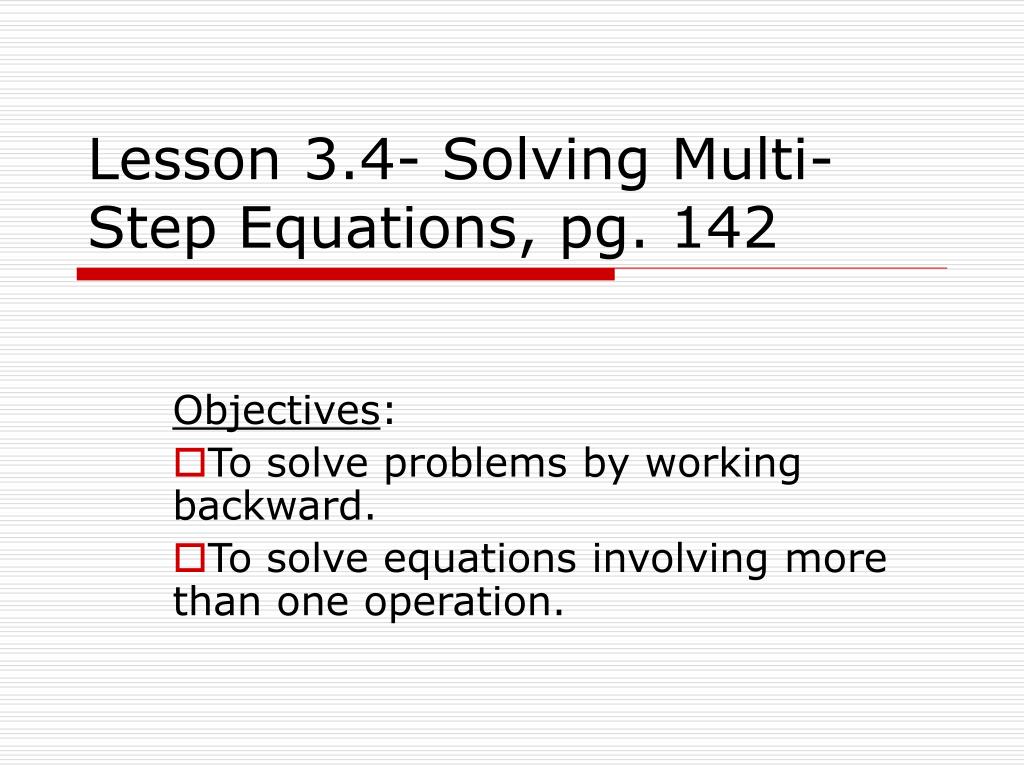 Lesson 3.4- Solving Multi-Step Equations, pg. 142

Objectives:
To solve problems by working backward.
To solve equations involving more than one operation.